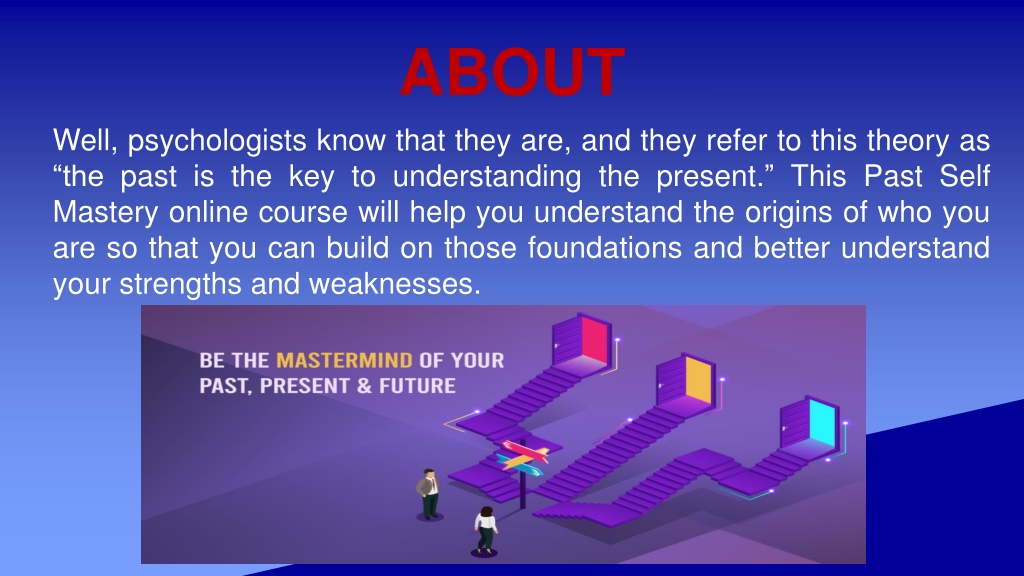 ABOUT

Well, psychologists know that they are, and they refer to this theory as “the past is the key to understanding the present.” This Past Self Mastery online course will help you understand the origins of who you are so that you can build on those foundations and better understand your strengths and weaknesses.

BE THE MASTERMIND OF YOUR PAST, PRESENT & FUTURE